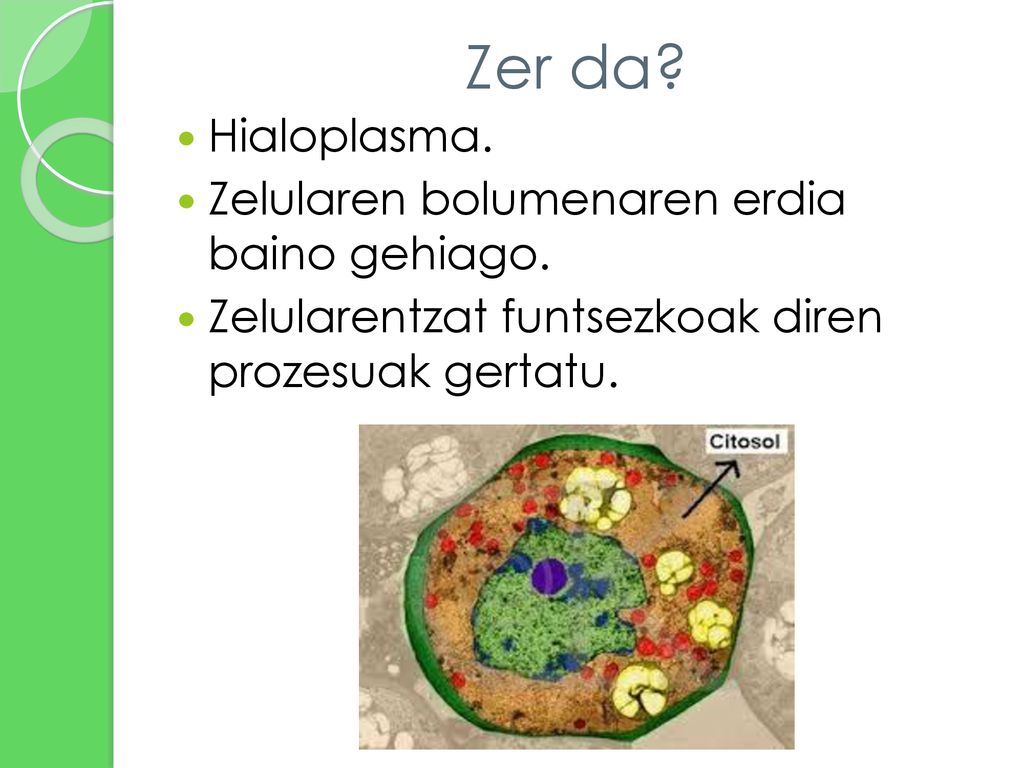 Zer da?

Hialoplasma.

Zelularen bolumenaren erdia baino gehiago.

Zelularentzat funtsezkoak diren prozesuak gertatu.

Citosol